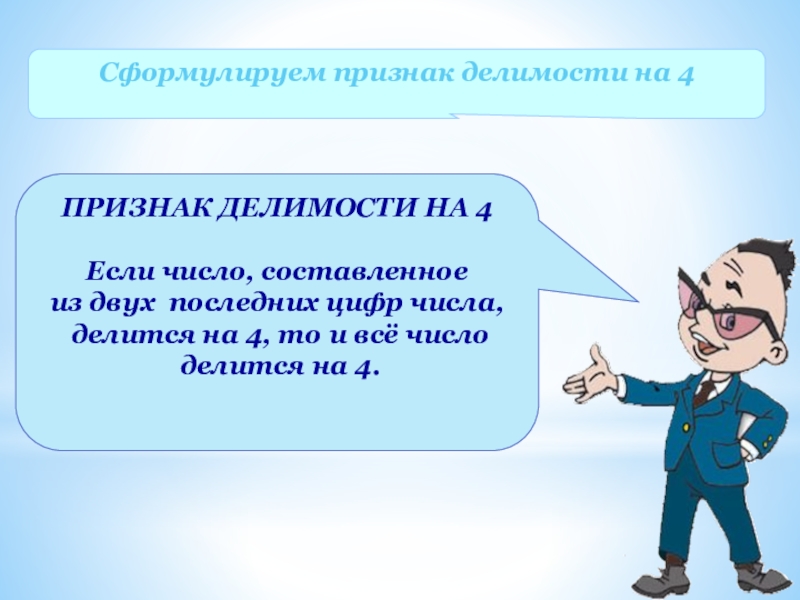 Сформулируем признак делимости на 4

ПРИЗНАК ДЕЛИМОСТИ НА 4

Если число, составленное из двух последних цифр числа, делится на 4, то и всё число делится на 4.